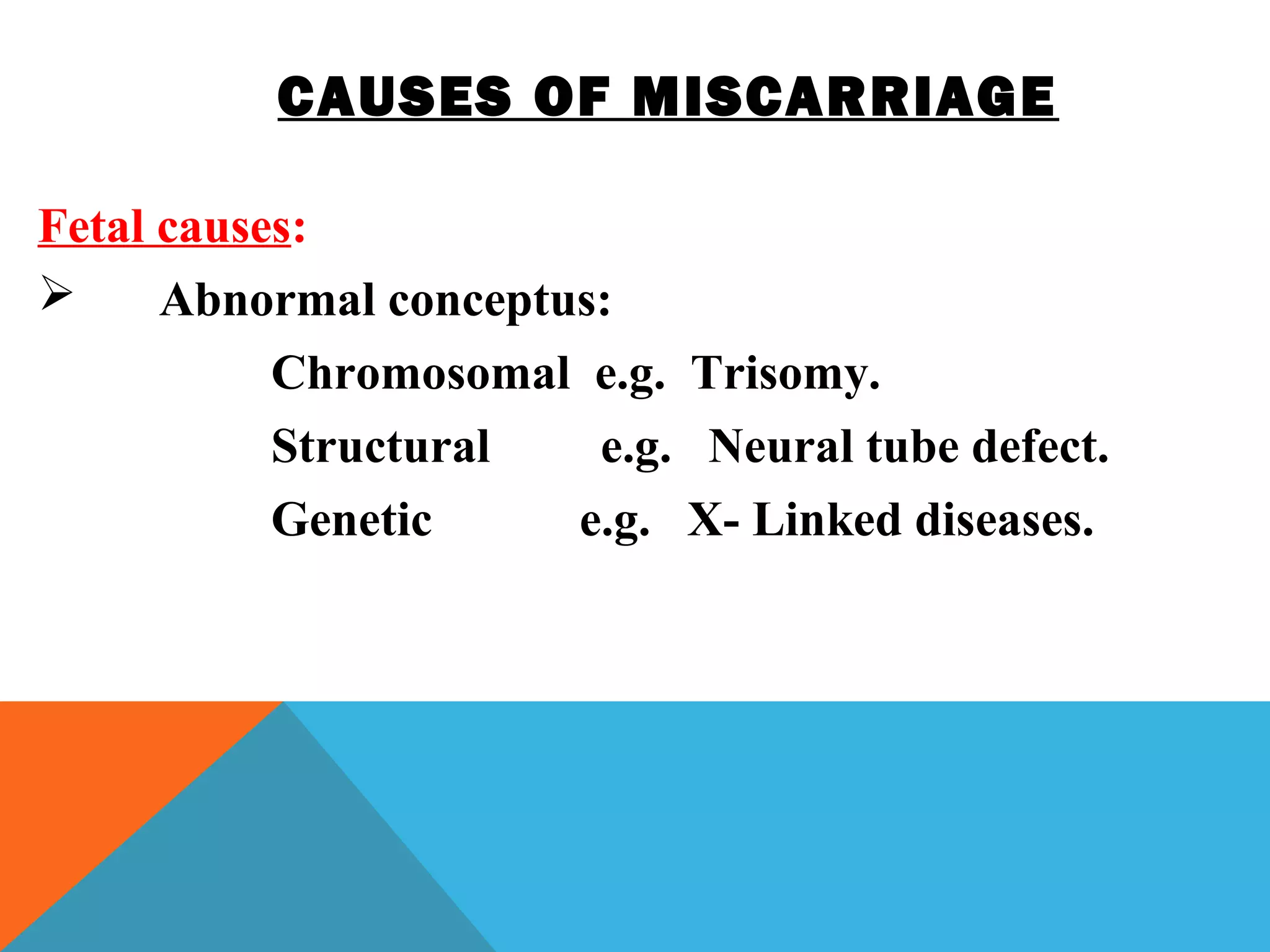 CAUSES OF MISCARRIAGE

Fetal causes:

➢ Abnormal conceptus:

Chromosomal e.g. Trisomy.

Structural e.g. Neural tube defect.

Genetic e.g. X- Linked diseases.